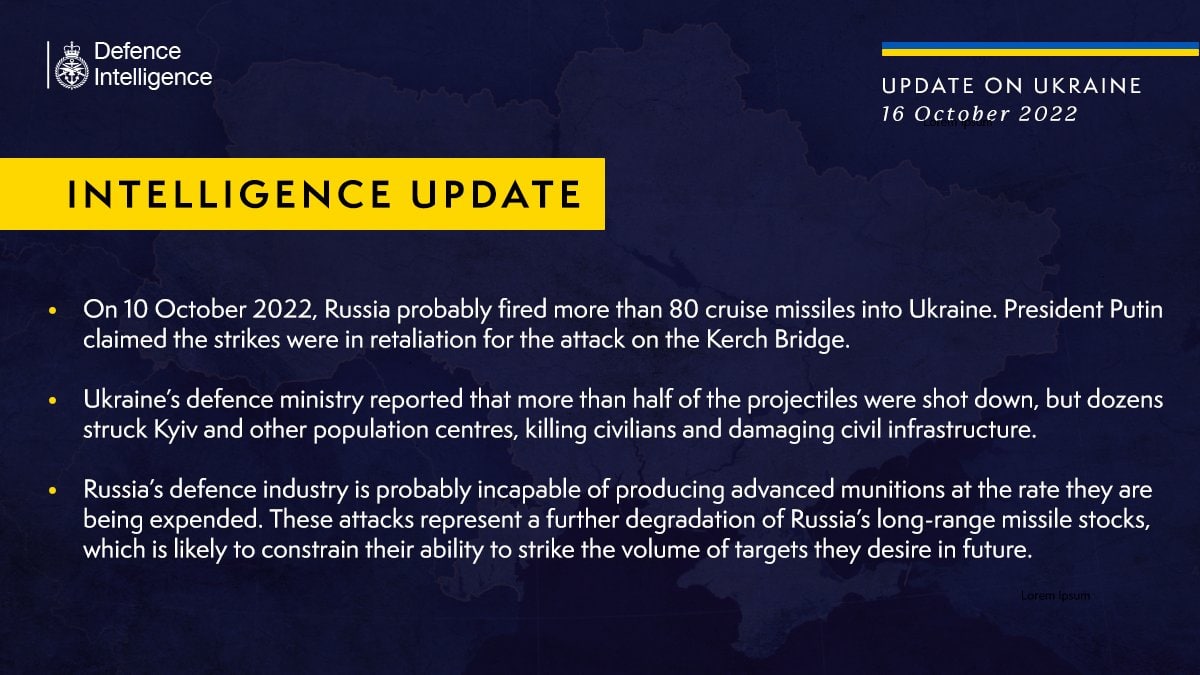 Defence Intelligence

UPDATE ON UKRAINE
16 October 2022

INTELLIGENCE UPDATE

• On 10 October 2022, Russia probably fired more than 80 cruise missiles into Ukraine. President Putin claimed the strikes were in retaliation for the attack on the Kerch Bridge.

• Ukraine's defence ministry reported that more than half of the projectiles were shot down, but dozens struck Kyiv and other population centres, killing civilians and damaging civil infrastructure.

• Russia's defence industry is probably incapable of producing advanced munitions at the rate they are being expended. These attacks represent a further degradation of Russia's long-range missile stocks, which is likely to constrain their ability to strike the volume of targets they desire in future.

Lorem Ipsum